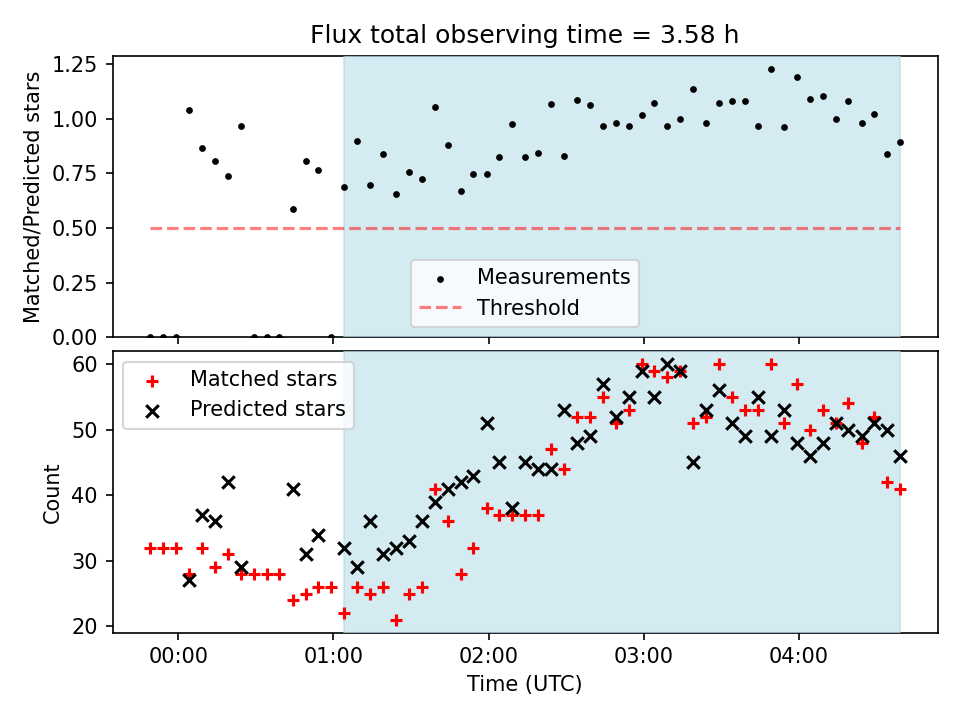 Flux total observing time = 3.58 h

Matched/Predicted stars

1.25
1.00
0.75
0.50
0.25
0.00

Measurements
Threshold

Matched stars
Predicted stars

Count

60
50
40
30
20

00:00
01:00
02:00
03:00
04:00

Time (UTC)